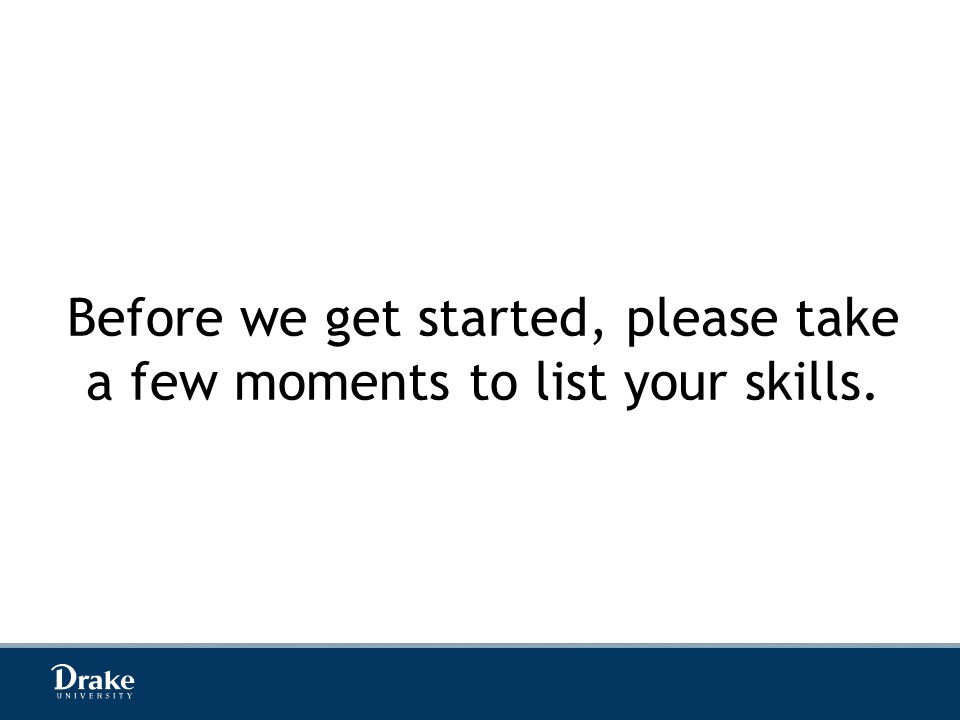 Before we get started, please take a few moments to list your skills.

Drake
UNIVERSITY